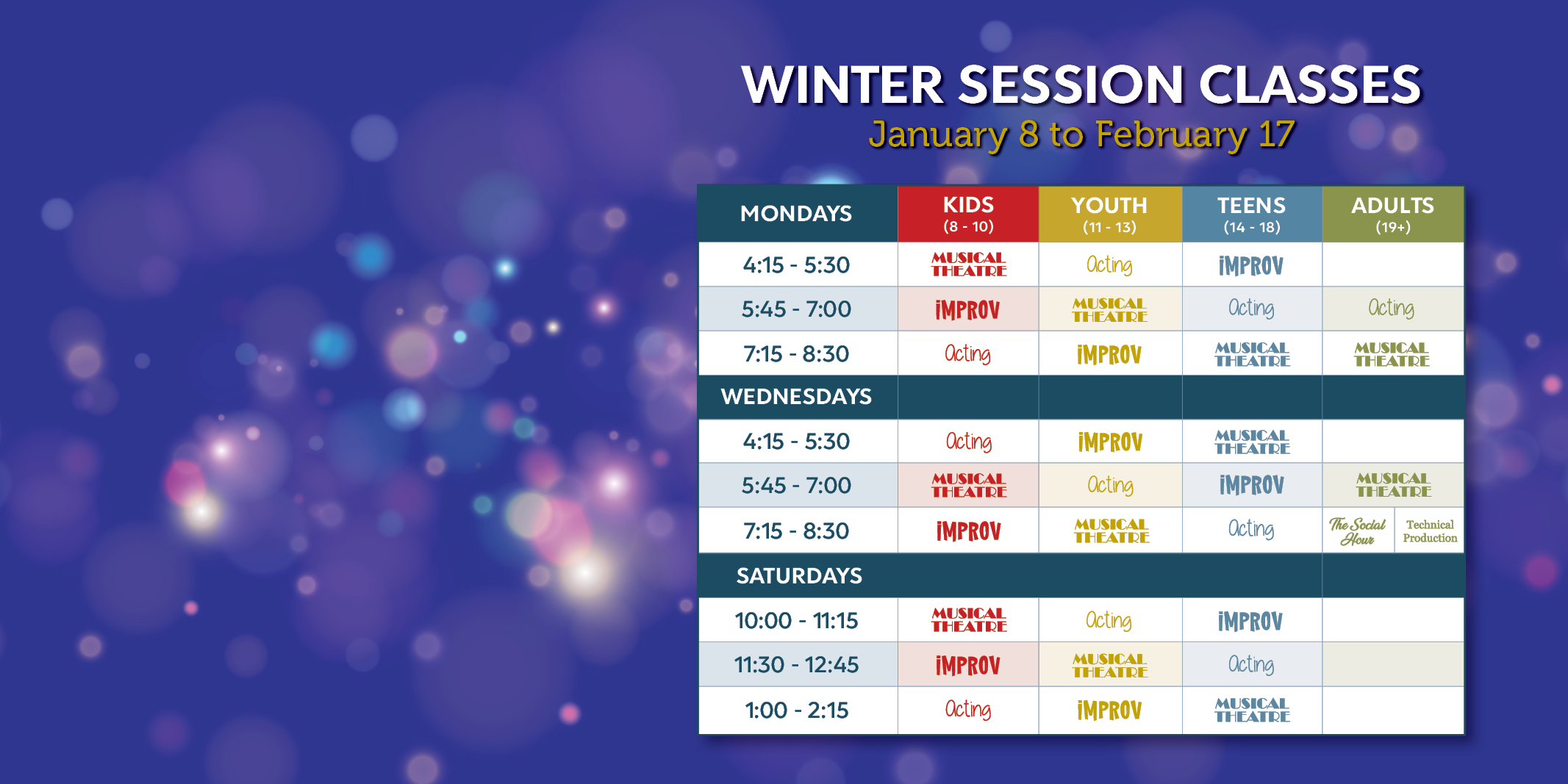 WINTER SESSION CLASSES
January 8 to February 17

| MONDAYS | KIDS (8 - 10) | YOUTH (11 - 13) | TEENS (14 - 18) | ADULTS (19+) |
|---|---|---|---|---|
| 4:15 - 5:30 | MUSICAL THEATRE | Acting | IMPROV | |
| 5:45 - 7:00 | IMPROV | MUSICAL THEATRE | Acting | Acting |
| 7:15 - 8:30 | Acting | IMPROV | MUSICAL THEATRE | MUSICAL THEATRE |
| WEDNESDAYS | | | | |
| 4:15 - 5:30 | Acting | IMPROV | MUSICAL THEATRE | |
| 5:45 - 7:00 | MUSICAL THEATRE | Acting | IMPROV | MUSICAL THEATRE |
| 7:15 - 8:30 | IMPROV | MUSICAL THEATRE | Acting | The Social Hour / Technical Production |
| SATURDAYS | | | | |
| 10:00 - 11:15 | MUSICAL THEATRE | Acting | IMPROV | |
| 11:30 - 12:45 | IMPROV | MUSICAL THEATRE | Acting | |
| 1:00 - 2:15 | Acting | IMPROV | MUSICAL THEATRE | |